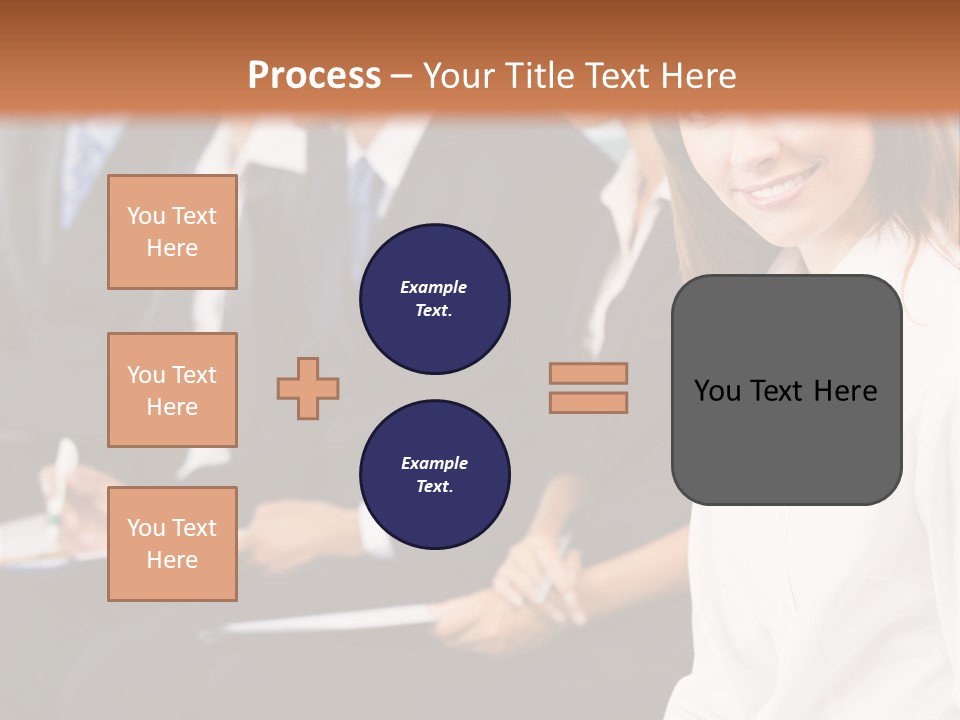 Process – Your Title Text Here

You Text Here

You Text Here

You Text Here

Example Text.

Example Text.

You Text Here